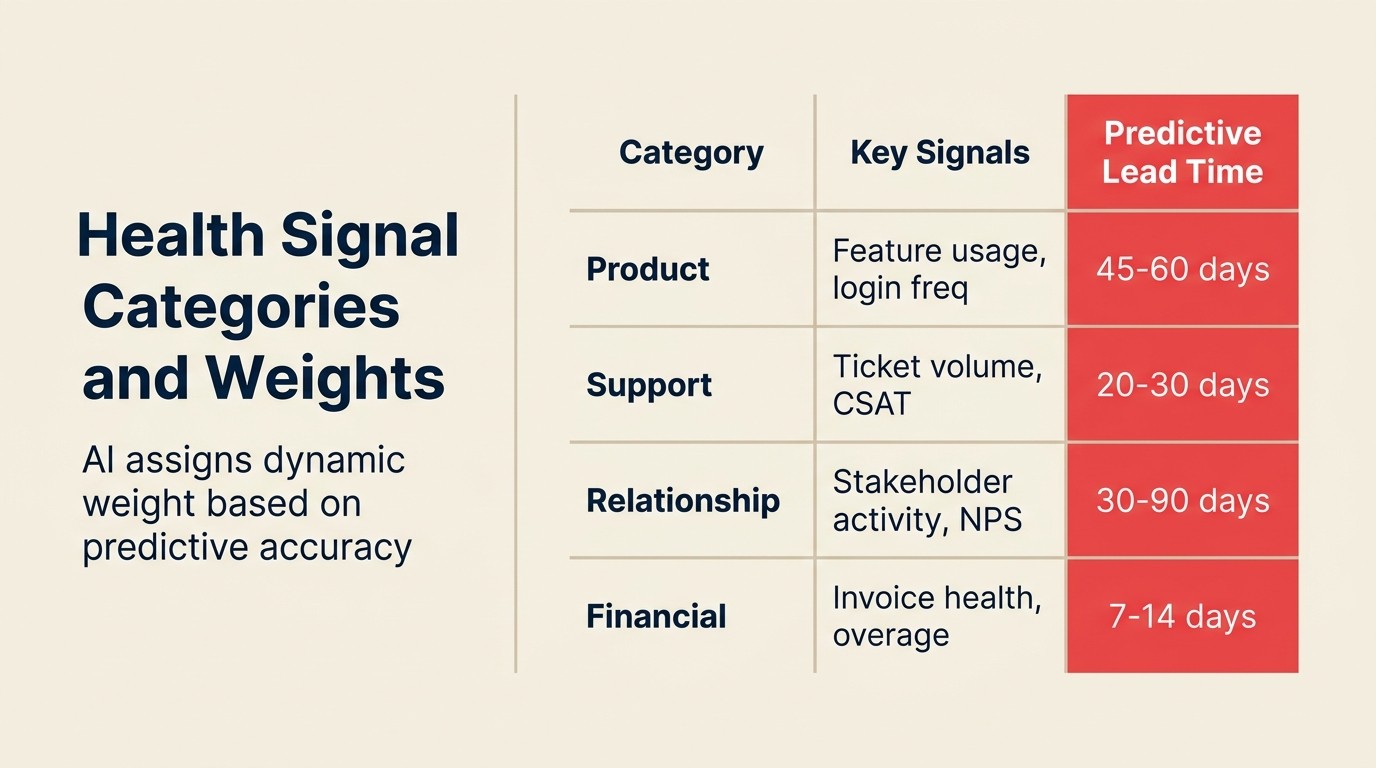 Health Signal Categories and Weights

AI assigns dynamic weight based on predictive accuracy

| Category | Key Signals | Predictive Lead Time |
|---|---|---|
| Product | Feature usage, login freq | 45-60 days |
| Support | Ticket volume, CSAT | 20-30 days |
| Relationship | Stakeholder activity, NPS | 30-90 days |
| Financial | Invoice health, overage | 7-14 days |